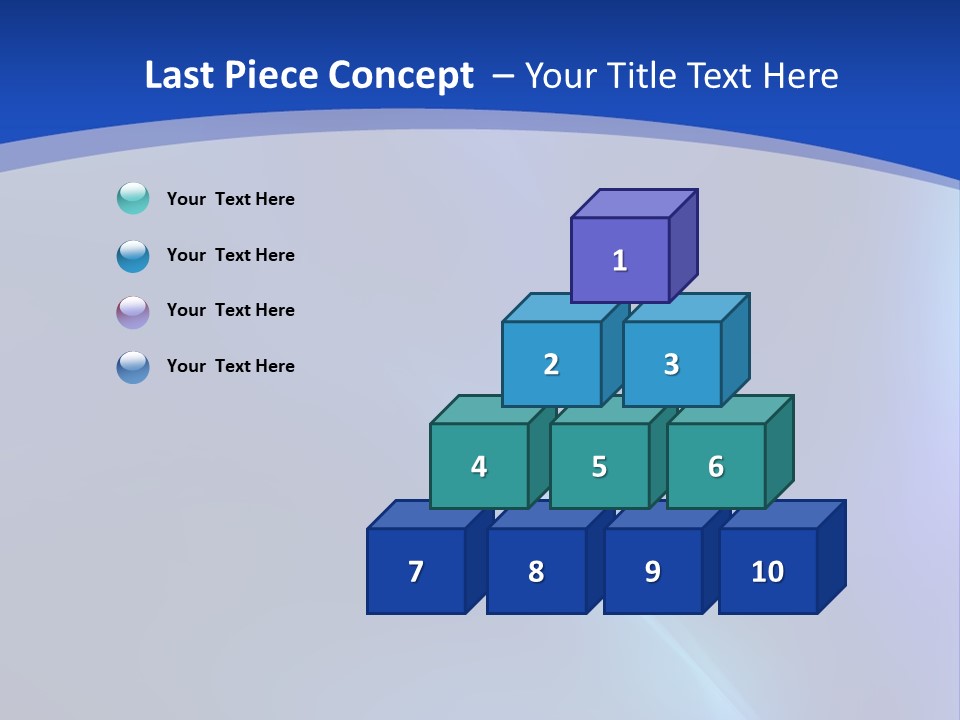 Last Piece Concept – Your Title Text Here

Your Text Here

Your Text Here

Your Text Here

Your Text Here

1

2

3

4

5

6

7

8

9

10